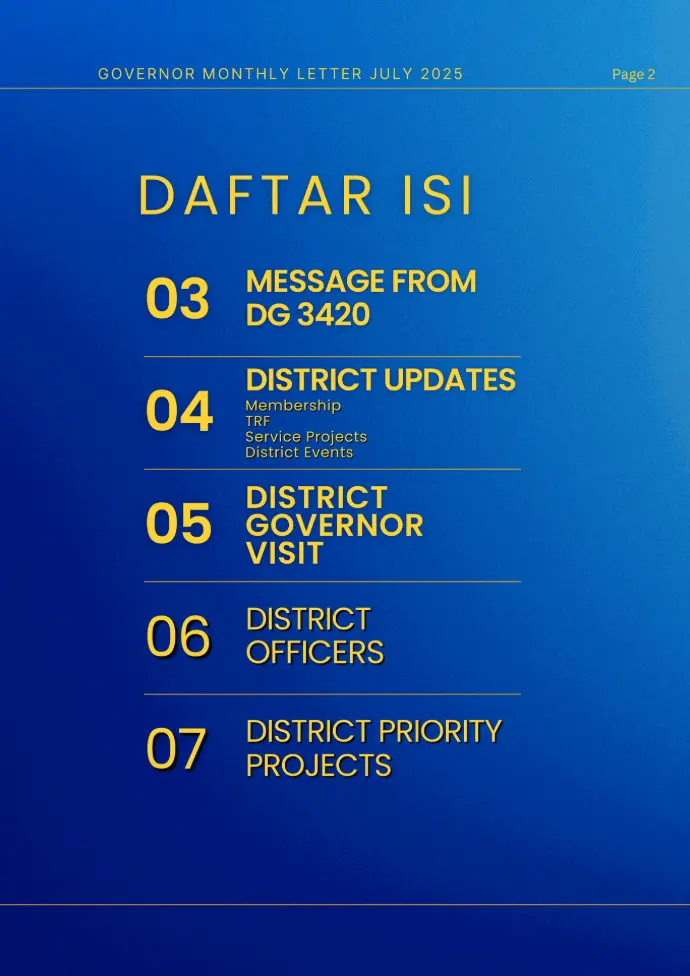 GOVERNOR MONTHLY LETTER JULY 2025

Page 2

DAFTAR ISI

03 MESSAGE FROM DG 3420

04 DISTRICT UPDATES
Membership
TRF
Service Projects
District Events

05 DISTRICT GOVERNOR VISIT

06 DISTRICT OFFICERS

07 DISTRICT PRIORITY PROJECTS